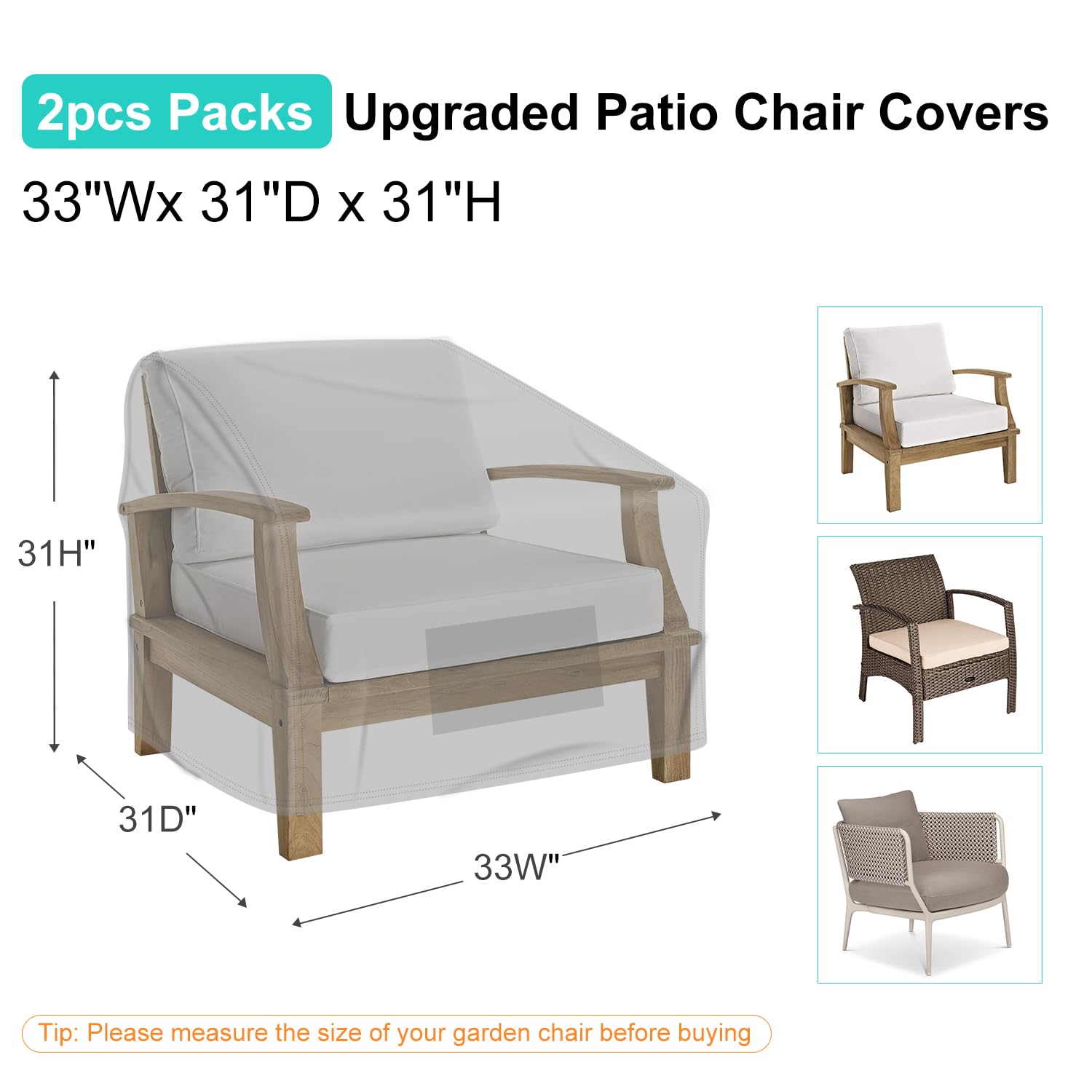 2pcs Packs Upgraded Patio Chair Covers

33"Wx 31"D x 31"H

31H"

31D"

33W"

Tip: Please measure the size of your garden chair before buying